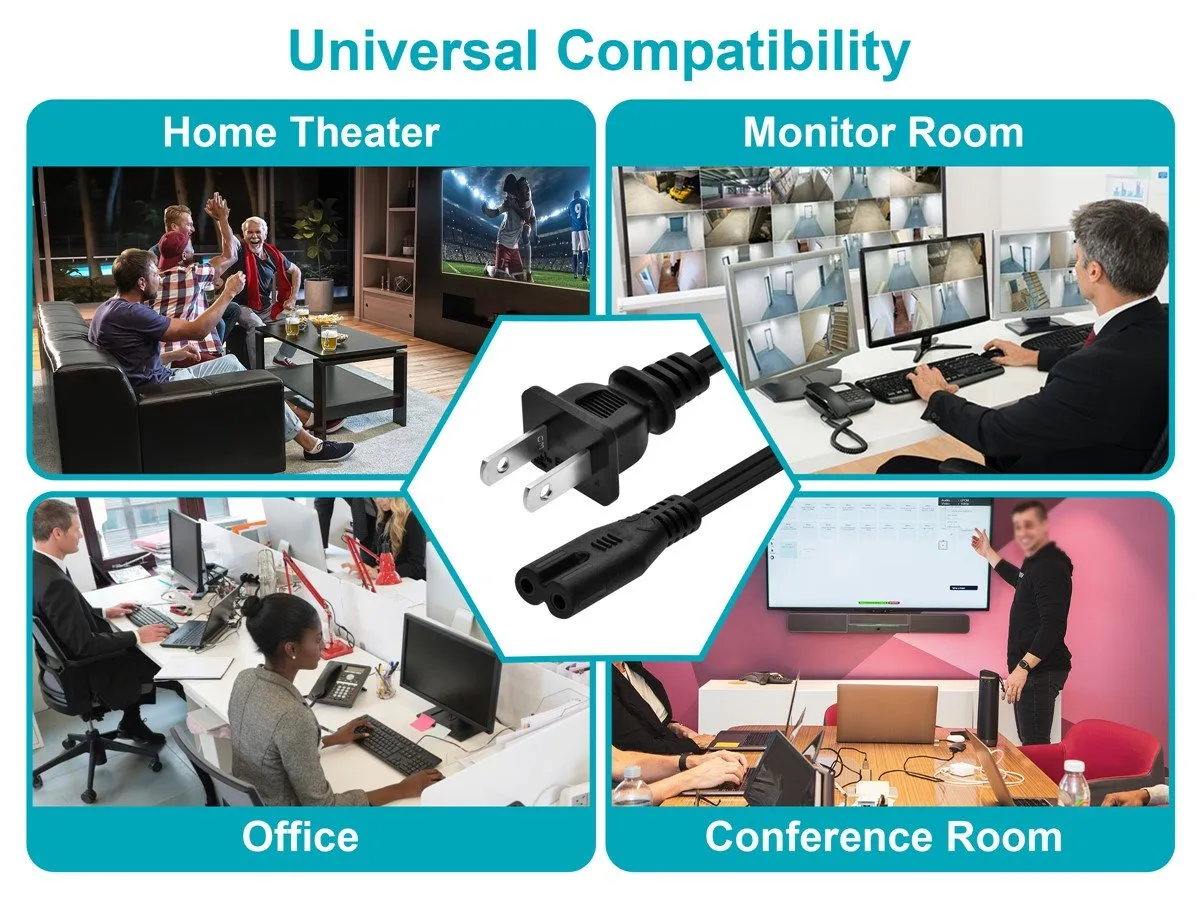 Universal Compatibility

Home Theater

Monitor Room

Office

Conference Room